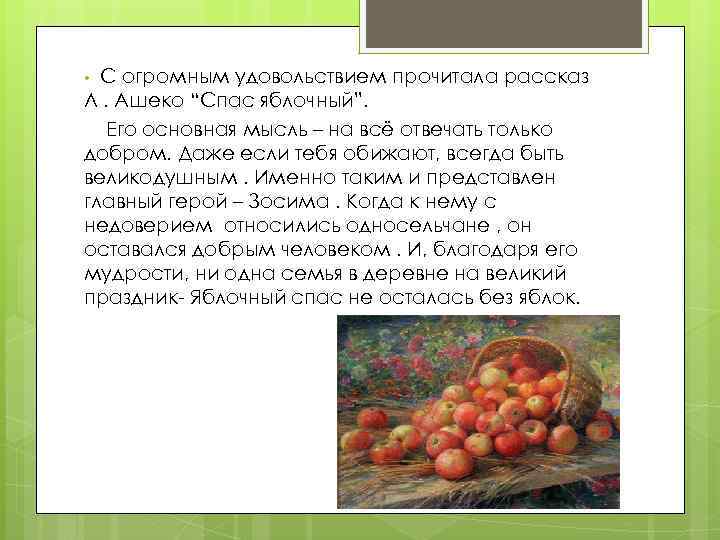 • С огромным удовольствием прочитала рассказ Л . Ашеко “Спас яблочный”.

Его основная мысль – на всё отвечать только добром. Даже если тебя обижают, всегда быть великодушным . Именно таким и представлен главный герой – Зосима . Когда к нему с недоверием относились односельчане , он оставался добрым человеком . И, благодаря его мудрости, ни одна семья в деревне на великий праздник- Яблочный спас не осталась без яблок.